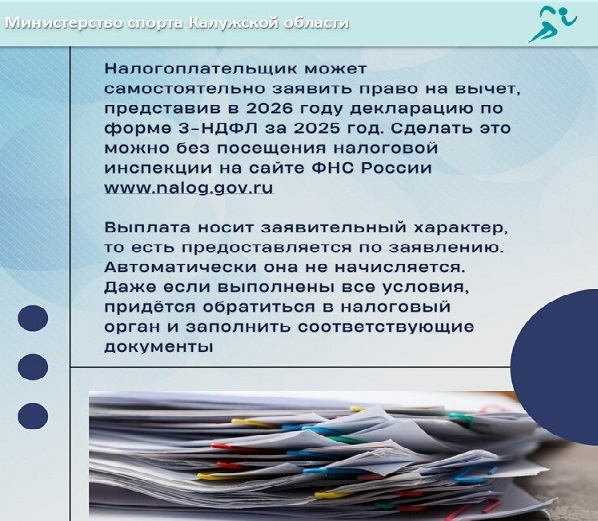 Министерство спорта Калужской области

Налогоплательщик может самостоятельно заявить право на вычет, представив в 2026 году декларацию по форме 3-НДФЛ за 2025 год. Сделать это можно без посещения налоговой инспекции на сайте ФНС России www.nalog.gov.ru

Выплата носит заявительный характер, то есть предоставляется по заявлению. Автоматически она не начисляется. Даже если выполнены все условия, придётся обратиться в налоговый орган и заполнить соответствующие документы